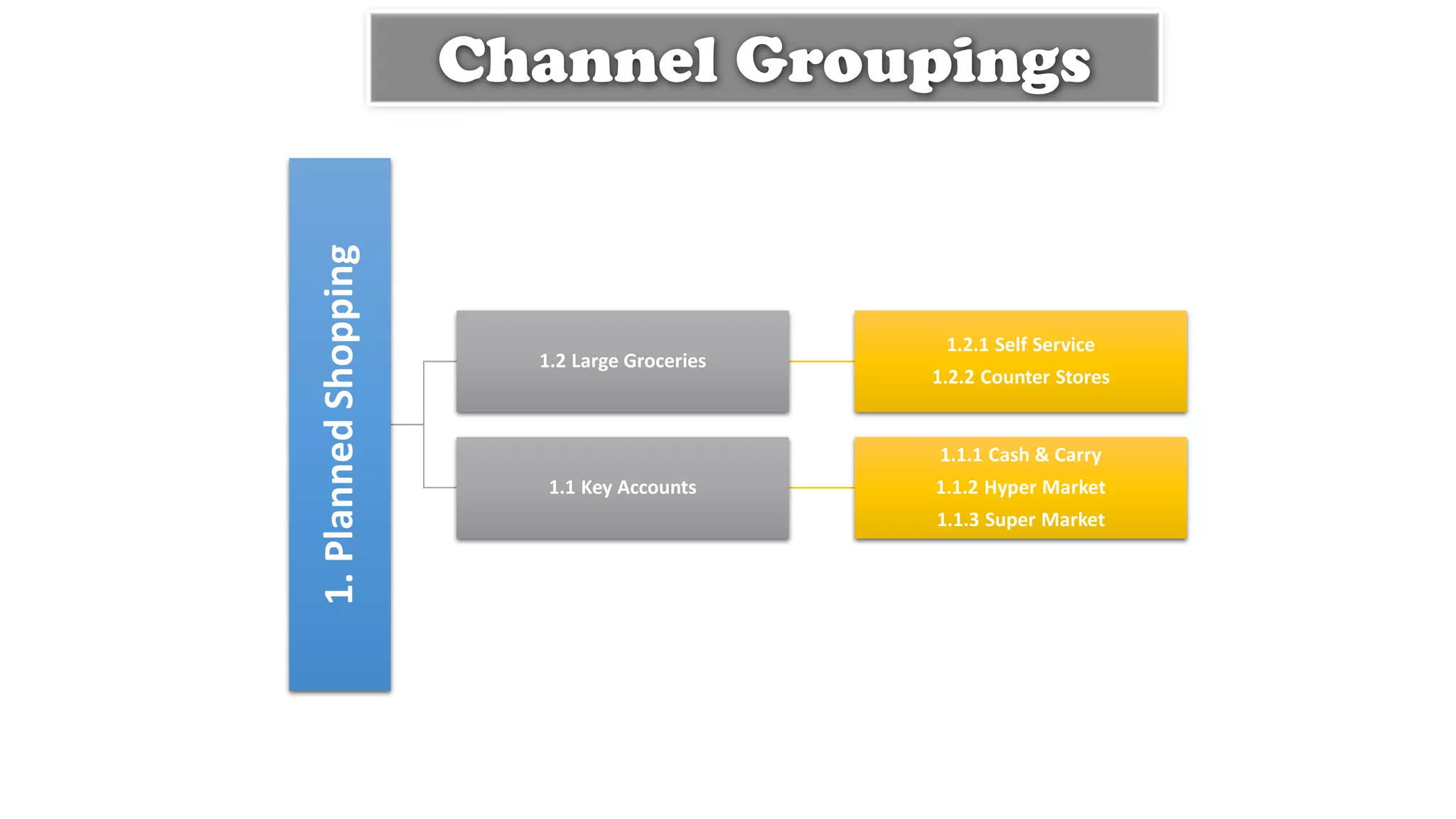 Channel Groupings

1. Planned Shopping

1.2 Large Groceries

1.2.1 Self Service
1.2.2 Counter Stores

1.1 Key Accounts

1.1.1 Cash & Carry
1.1.2 Hyper Market
1.1.3 Super Market